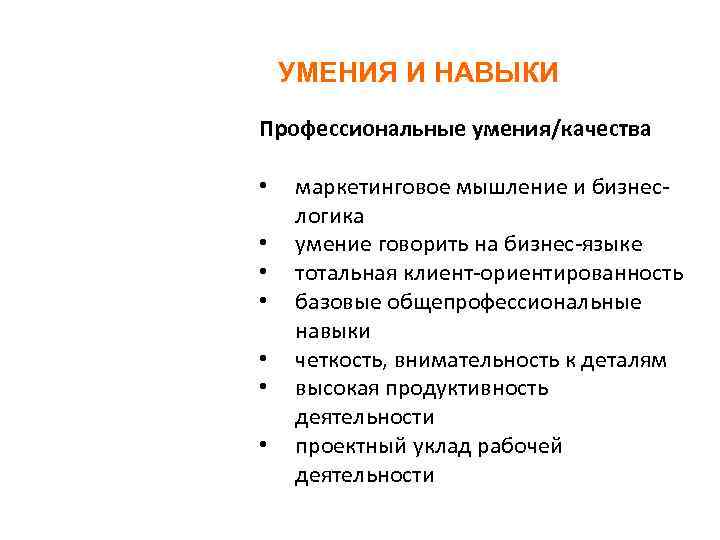 УМЕНИЯ И НАВЫКИ

Профессиональные умения/качества

• маркетинговое мышление и бизнес-логика
• умение говорить на бизнес-языке
• тотальная клиент-ориентированность
• базовые общепрофессиональные навыки
• четкость, внимательность к деталям
• высокая продуктивность деятельности
• проектный уклад рабочей деятельности